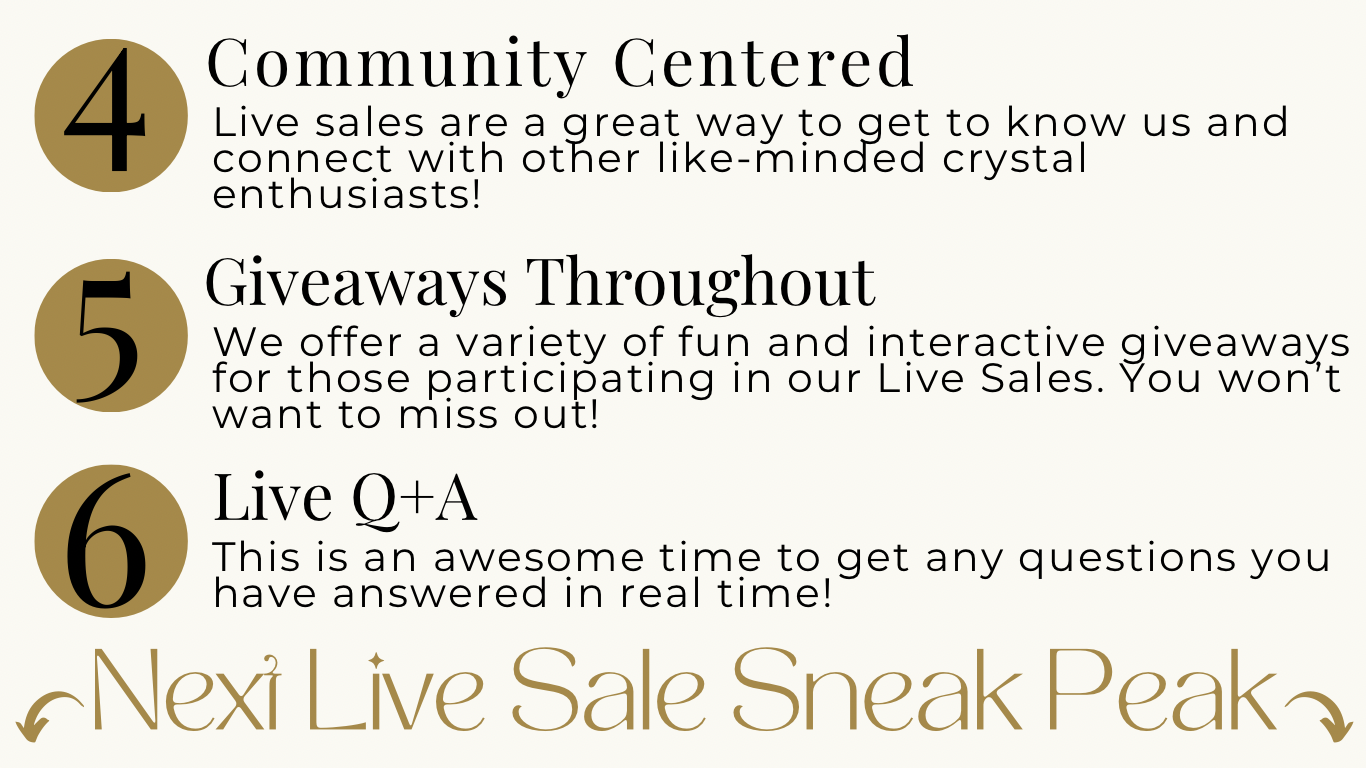 4
Community Centered
Live sales are a great way to get to know us and connect with other like-minded crystal enthusiasts!

5
Giveaways Throughout
We offer a variety of fun and interactive giveaways for those participating in our Live Sales. You won't want to miss out!

6
Live Q+A
This is an awesome time to get any questions you have answered in real time!

Next Live Sale Sneak Peak